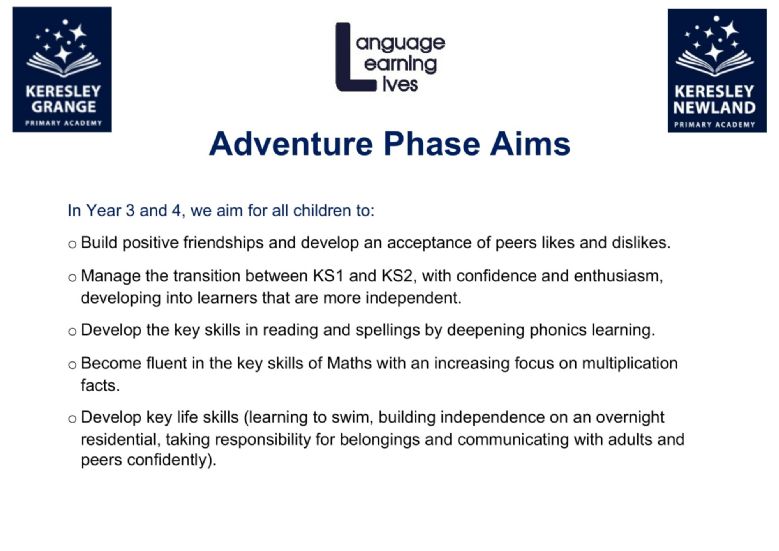 KERESLEY GRANGE
PRIMARY ACADEMY

Language
Learning
Lives

KERESLEY NEWLAND
PRIMARY ACADEMY

Adventure Phase Aims

In Year 3 and 4, we aim for all children to:

o Build positive friendships and develop an acceptance of peers likes and dislikes.

o Manage the transition between KS1 and KS2, with confidence and enthusiasm, developing into learners that are more independent.

o Develop the key skills in reading and spellings by deepening phonics learning.

o Become fluent in the key skills of Maths with an increasing focus on multiplication facts.

o Develop key life skills (learning to swim, building independence on an overnight residential, taking responsibility for belongings and communicating with adults and peers confidently).